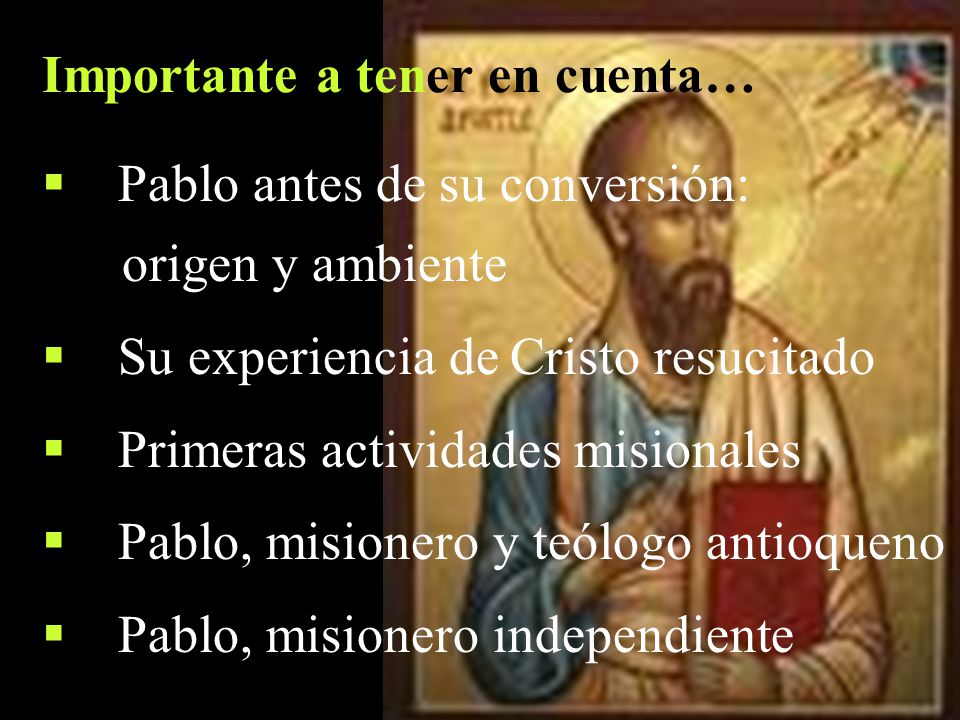 Importante a tener en cuenta…

▪ Pablo antes de su conversión: origen y ambiente

▪ Su experiencia de Cristo resucitado

▪ Primeras actividades misionales

▪ Pablo, misionero y teólogo antioqueno

▪ Pablo, misionero independiente